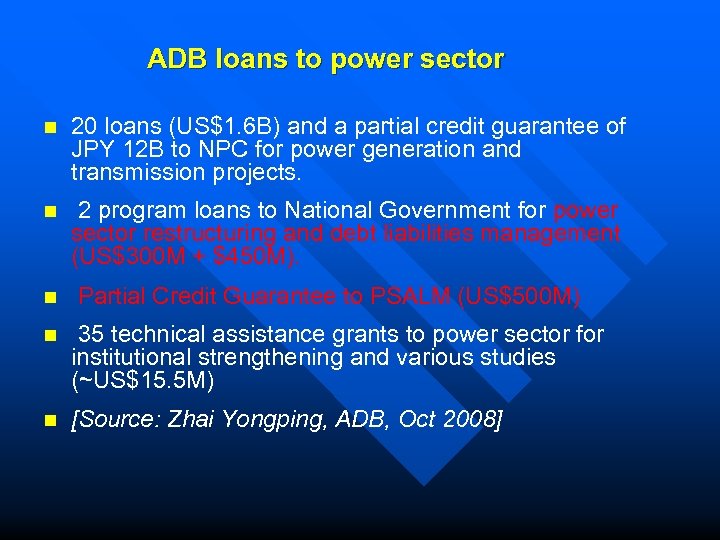 ADB loans to power sector

- 20 loans (US$1.6B) and a partial credit guarantee of JPY 12B to NPC for power generation and transmission projects.
- 2 program loans to National Government for power sector restructuring and debt liabilities management (US$300M + $450M).
- Partial Credit Guarantee to PSALM (US$500M)
- 35 technical assistance grants to power sector for institutional strengthening and various studies (~US$15.5M)
- [Source: Zhai Yongping, ADB, Oct 2008]